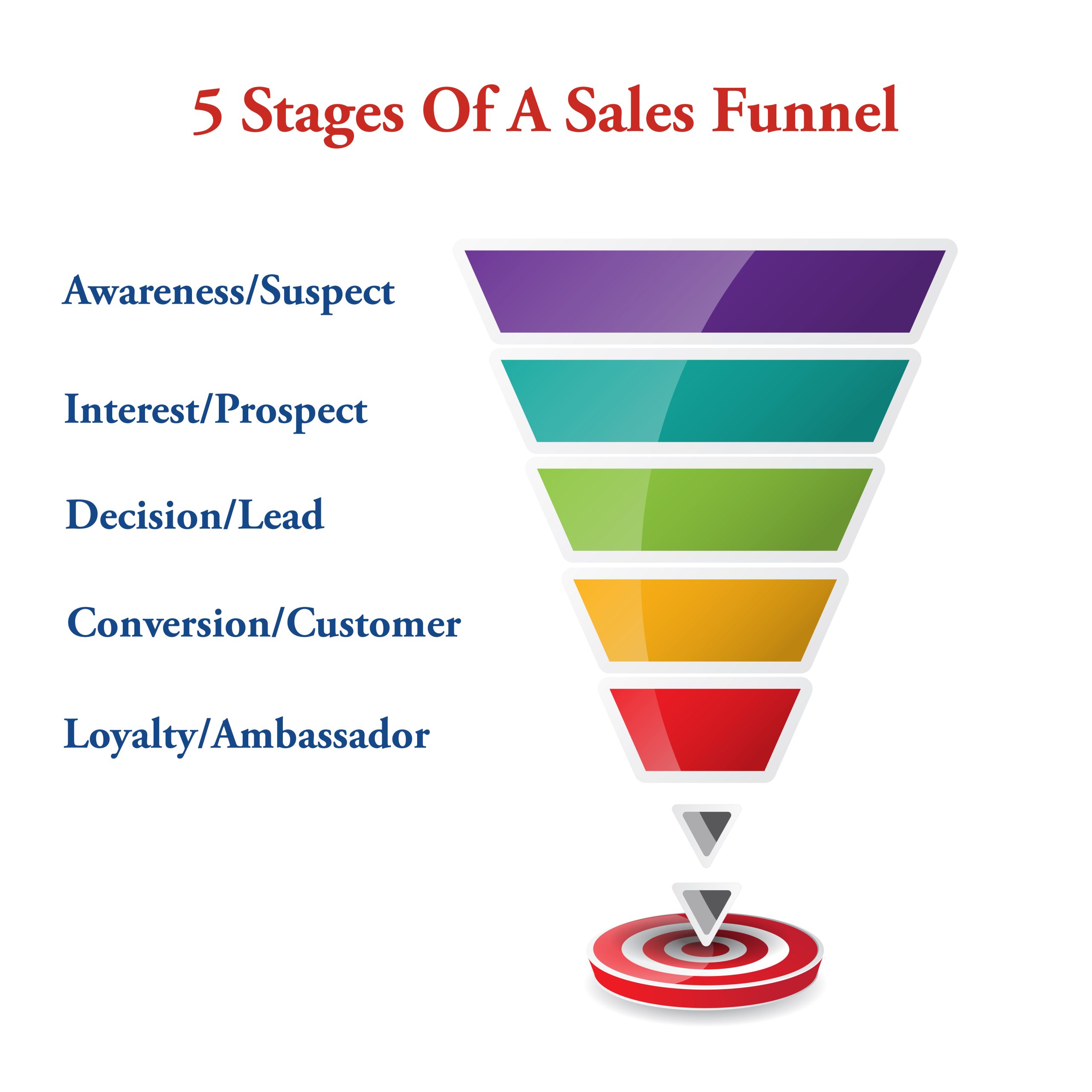 5 Stages Of A Sales Funnel

Awareness/Suspect

Interest/Prospect

Decision/Lead

Conversion/Customer

Loyalty/Ambassador